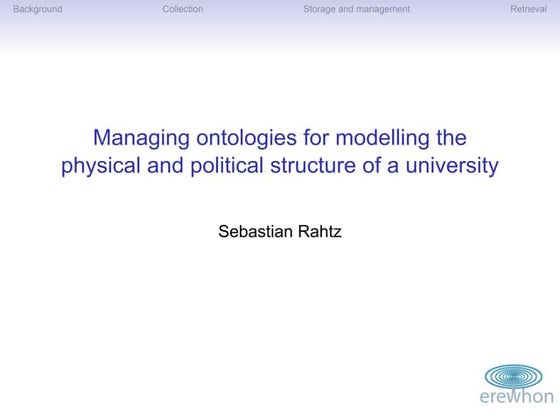 Background Collection Storage and management Retrieval

Managing ontologies for modelling the physical and political structure of a university

Sebastian Rahtz

erewhon